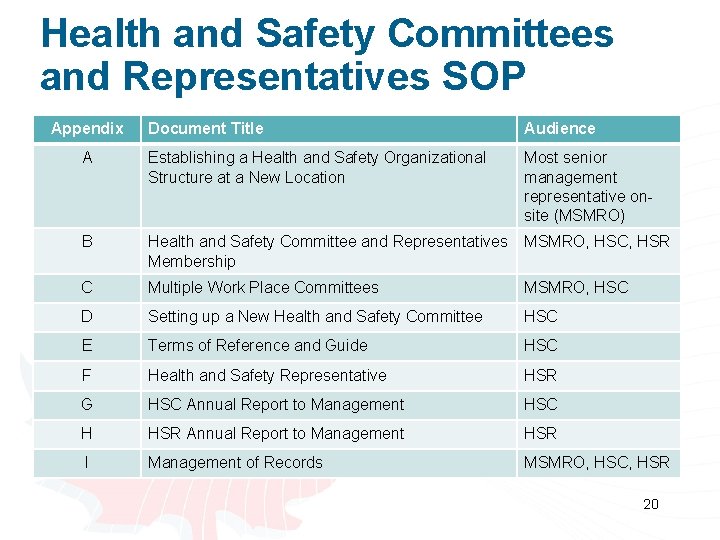 Health and Safety Committees and Representatives SOP

| Appendix | Document Title | Audience |
|---|---|---|
| A | Establishing a Health and Safety Organizational Structure at a New Location | Most senior management representative on-site (MSMRO) |
| B | Health and Safety Committee and Representatives Membership | MSMRO, HSC, HSR |
| C | Multiple Work Place Committees | MSMRO, HSC |
| D | Setting up a New Health and Safety Committee | HSC |
| E | Terms of Reference and Guide | HSC |
| F | Health and Safety Representative | HSR |
| G | HSC Annual Report to Management | HSC |
| H | HSR Annual Report to Management | HSR |
| I | Management of Records | MSMRO, HSC, HSR |

20